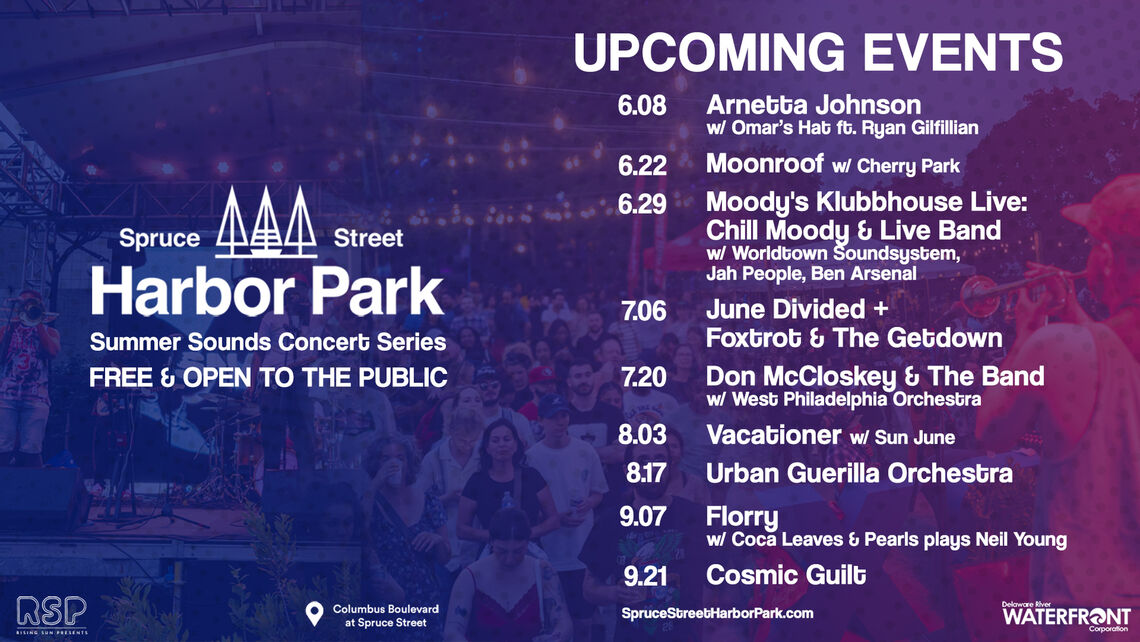 Spruce Street
Harbor Park
Summer Sounds Concert Series
FREE & OPEN TO THE PUBLIC

UPCOMING EVENTS

6.08 Arnetta Johnson
w/ Omar's Hat ft. Ryan Gilfillian

6.22 Moonroof w/ Cherry Park

6.29 Moody's Klubbhouse Live: Chill Moody & Live Band
w/ Worldtown Soundsystem, Jah People, Ben Arsenal

7.06 June Divided + Foxtrot & The Getdown

7.20 Don McCloskey & The Band
w/ West Philadelphia Orchestra

8.03 Vacationer w/ Sun June

8.17 Urban Guerilla Orchestra

9.07 Florry
w/ Coca Leaves & Pearls plays Neil Young

9.21 Cosmic Guilt

RSP
RISING SUN PRESENTS

Columbus Boulevard at Spruce Street

SpruceStreetHarborPark.com

Delaware River
WATERFRONT
Corporation